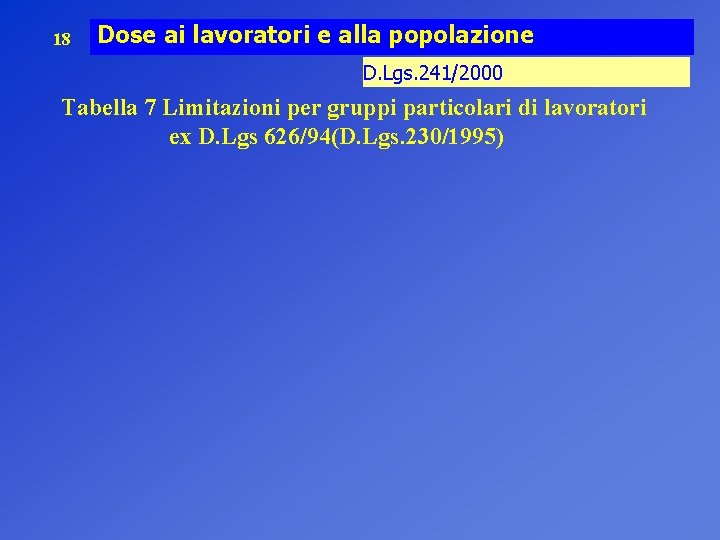 18

Dose ai lavoratori e alla popolazione

D.Lgs.241/2000

Tabella 7 Limitazioni per gruppi particolari di lavoratori ex D.Lgs 626/94(D.Lgs.230/1995)